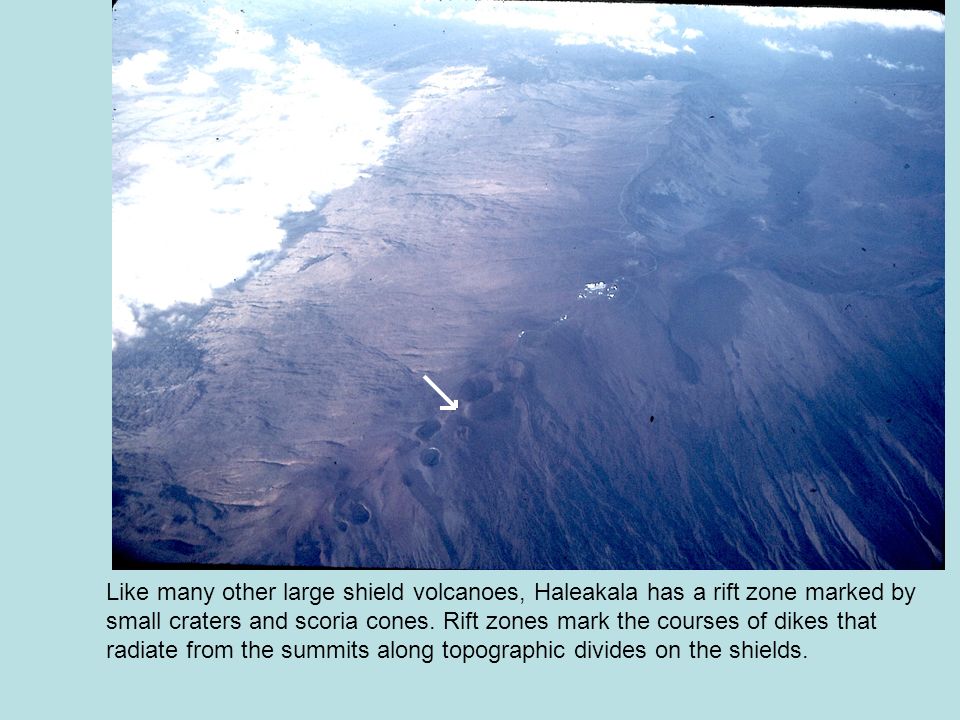 Like many other large shield volcanoes, Haleakala has a rift zone marked by small craters and scoria cones. Rift zones mark the courses of dikes that radiate from the summits along topographic divides on the shields.